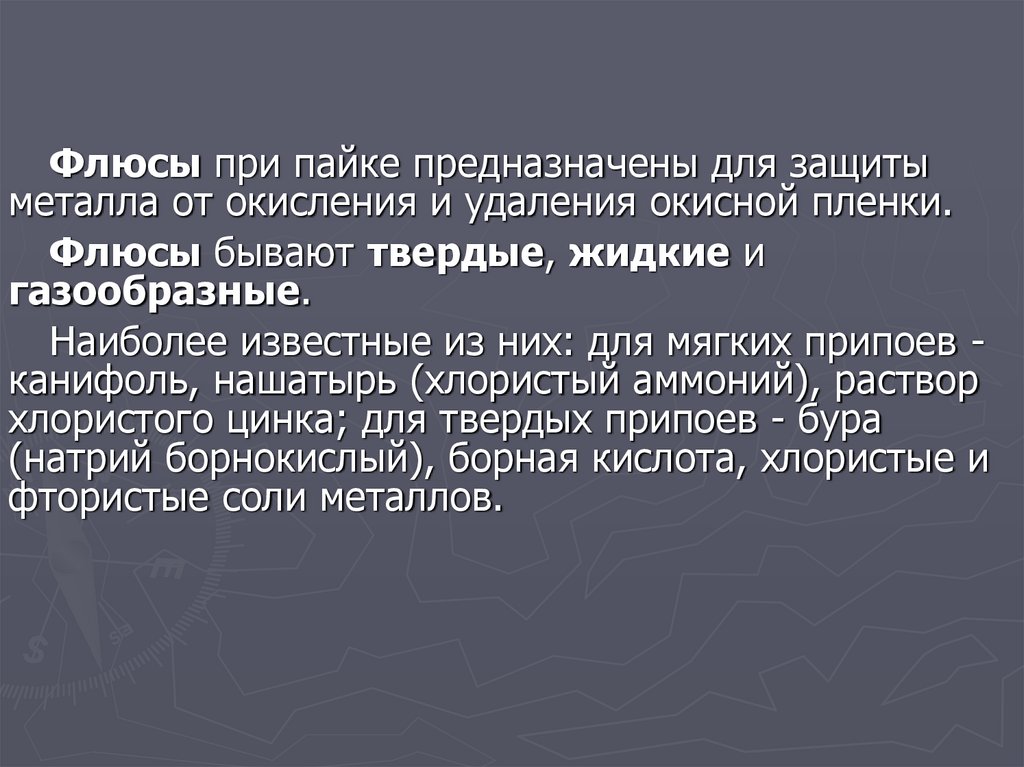 Флюсы при пайке предназначены для защиты металла от окисления и удаления окисной пленки.

Флюсы бывают твердые, жидкие и газообразные.

Наиболее известные из них: для мягких припоев - канифоль, нашатырь (хлористый аммоний), раствор хлористого цинка; для твердых припоев - бура (натрий борнокислый), борная кислота, хлористые и фтористые соли металлов.